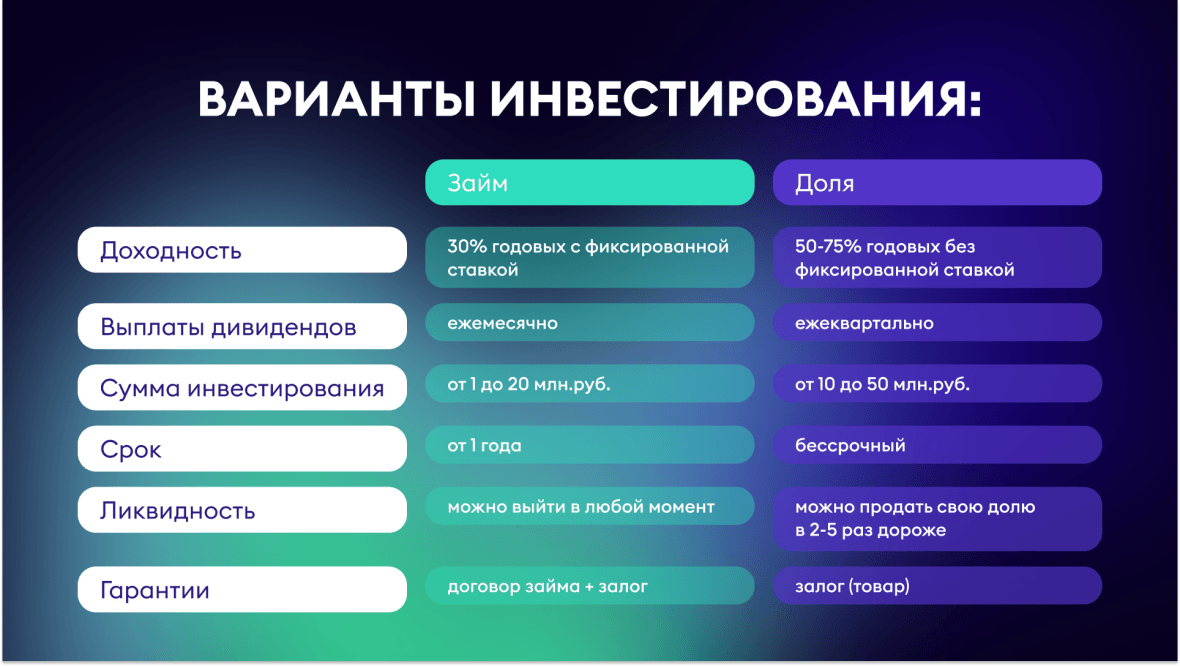 ВАРИАНТЫ ИНВЕСТИРОВАНИЯ:

| | Займ | Доля |
|---|---|---|
| Доходность | 30% годовых с фиксированной ставкой | 50-75% годовых без фиксированной ставкой |
| Выплаты дивидендов | ежемесячно | ежеквартально |
| Сумма инвестирования | от 1 до 20 млн.руб. | от 10 до 50 млн.руб. |
| Срок | от 1 года | бессрочный |
| Ликвидность | можно выйти в любой момент | можно продать свою долю в 2-5 раз дороже |
| Гарантии | договор займа + залог | залог (товар) |